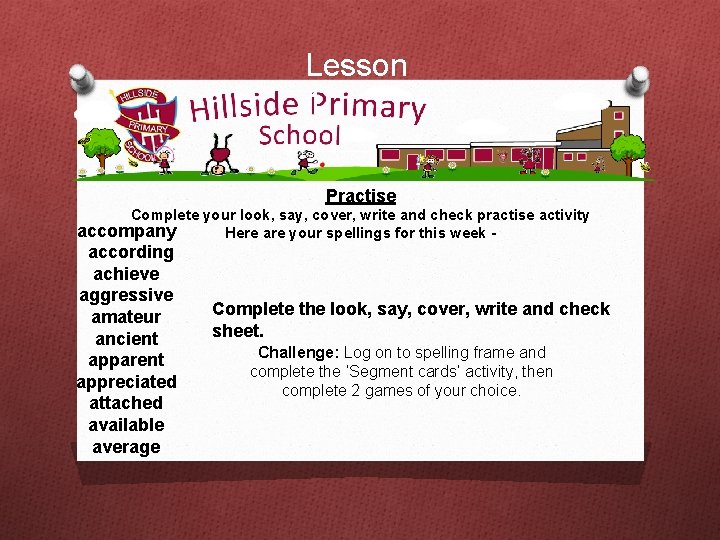 Lesson

HILLSIDE PRIMARY SCHOOL

Hillside Primary School

Practise

Complete your look, say, cover, write and check practise activity

Here are your spellings for this week -

accompany
according
achieve
aggressive
amateur
ancient
apparent
appreciated
attached
available
average

Complete the look, say, cover, write and check sheet.

Challenge: Log on to spelling frame and complete the 'Segment cards' activity, then complete 2 games of your choice.